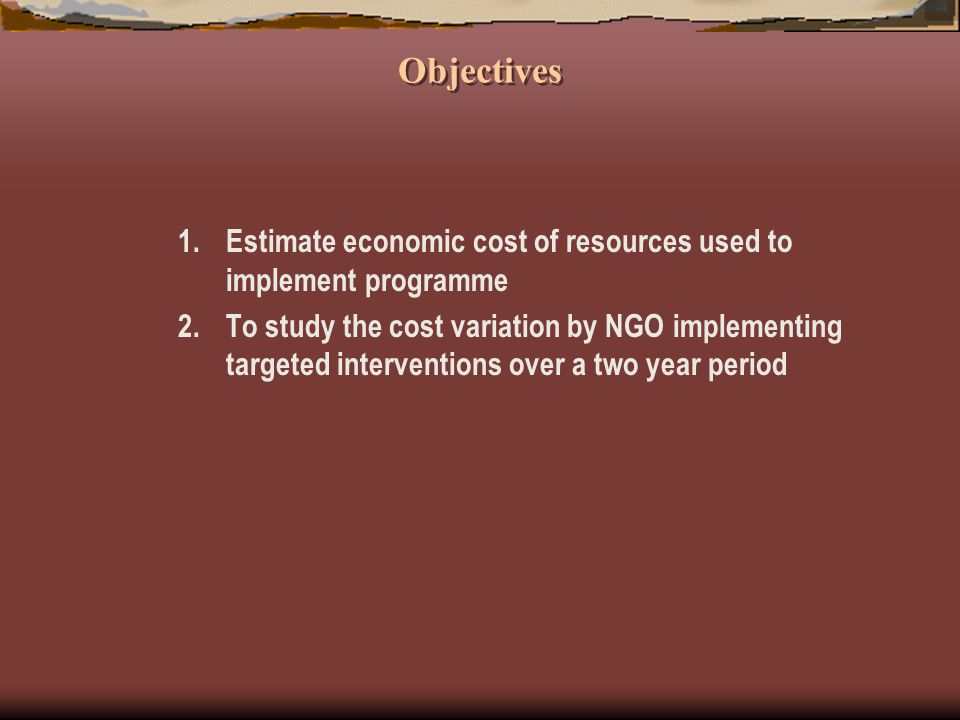 Objectives

1. Estimate economic cost of resources used to implement programme
2. To study the cost variation by NGO implementing targeted interventions over a two year period